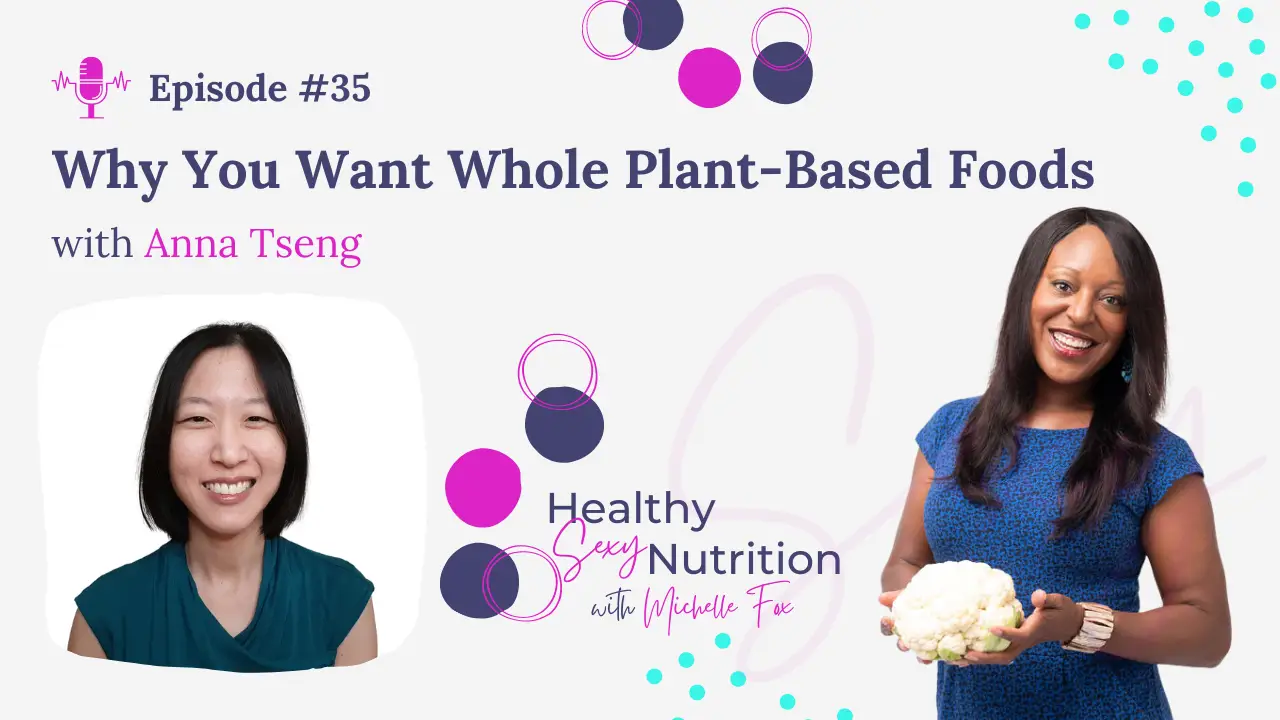 Episode #35

Why You Want Whole Plant-Based Foods

with Anna Tseng

Healthy Sexy Nutrition with Michelle Fox